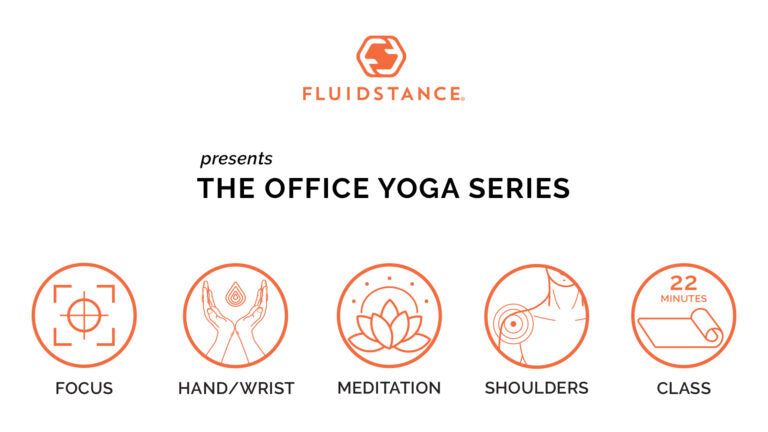 FLUIDSTANCE®

presents
THE OFFICE YOGA SERIES

FOCUS

HAND/WRIST

MEDITATION

SHOULDERS

22 MINUTES
CLASS